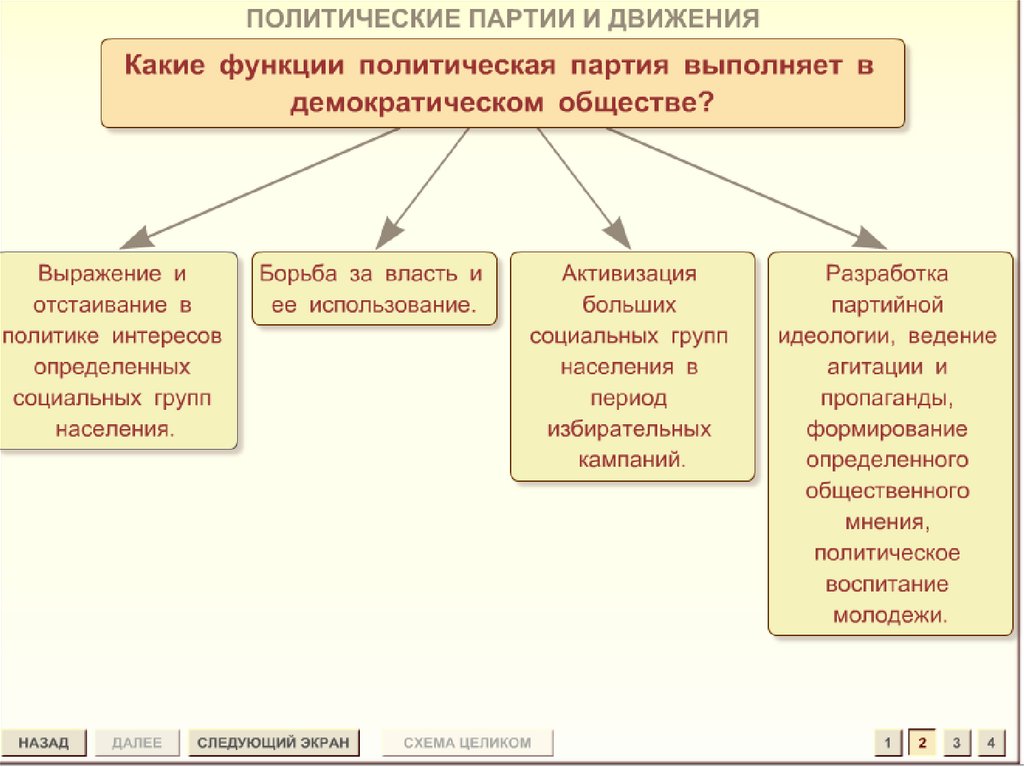 ПОЛИТИЧЕСКИЕ ПАРТИИ И ДВИЖЕНИЯ

Какие функции политическая партия выполняет в демократическом обществе?

Выражение и отстаивание в политике интересов определенных социальных групп населения.

Борьба за власть и ее использование.

Активизация больших социальных групп населения в период избирательных кампаний.

Разработка партийной идеологии, ведение агитации и пропаганды, формирование определенного общественного мнения, политическое воспитание молодежи.

НАЗАД ДАЛЕЕ СЛЕДУЮЩИЙ ЭКРАН СХЕМА ЦЕЛИКОМ

1 2 3 4